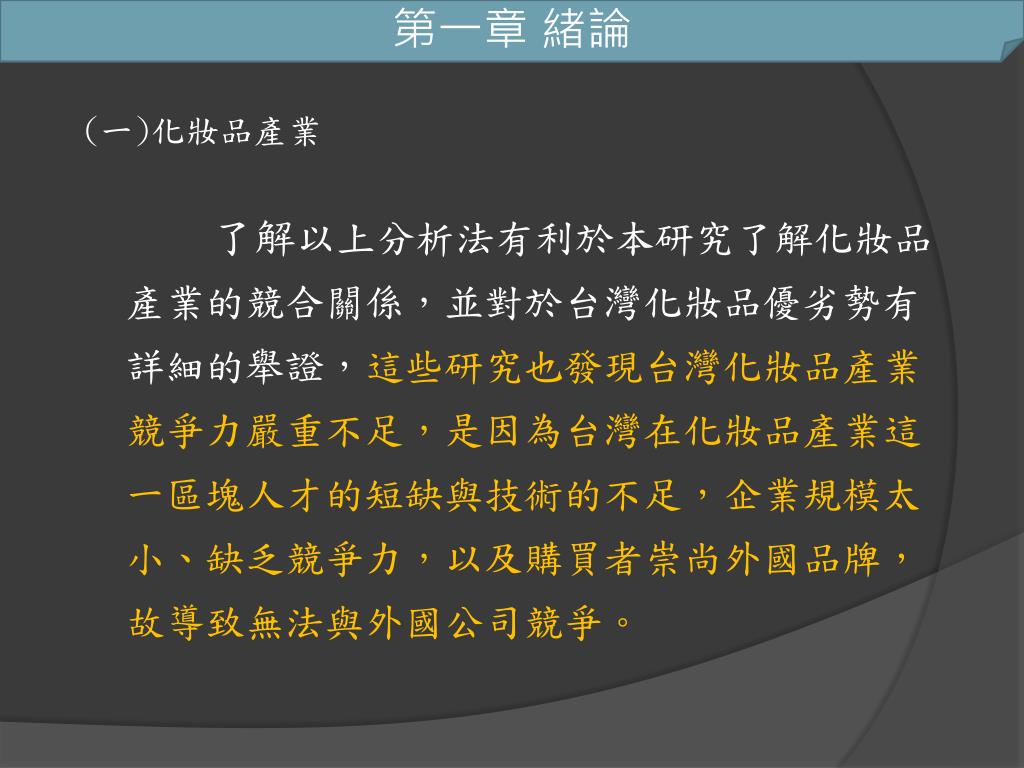 第一章 緒論

(一)化妝品產業

了解以上分析法有利於本研究了解化妝品產業的競合關係，並對於台灣化妝品優劣勢有詳細的舉證，這些研究也發現台灣化妝品產業競爭力嚴重不足，是因為台灣在化妝品產業這一區塊人才的短缺與技術的不足，企業規模太小、缺乏競爭力，以及購買者崇尚外國品牌，故導致無法與外國公司競爭。